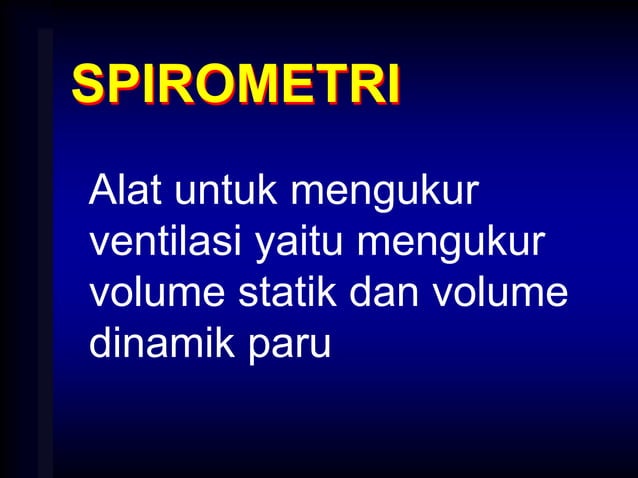 SPIROMETRI

Alat untuk mengukur ventilasi yaitu mengukur volume statik dan volume dinamik paru